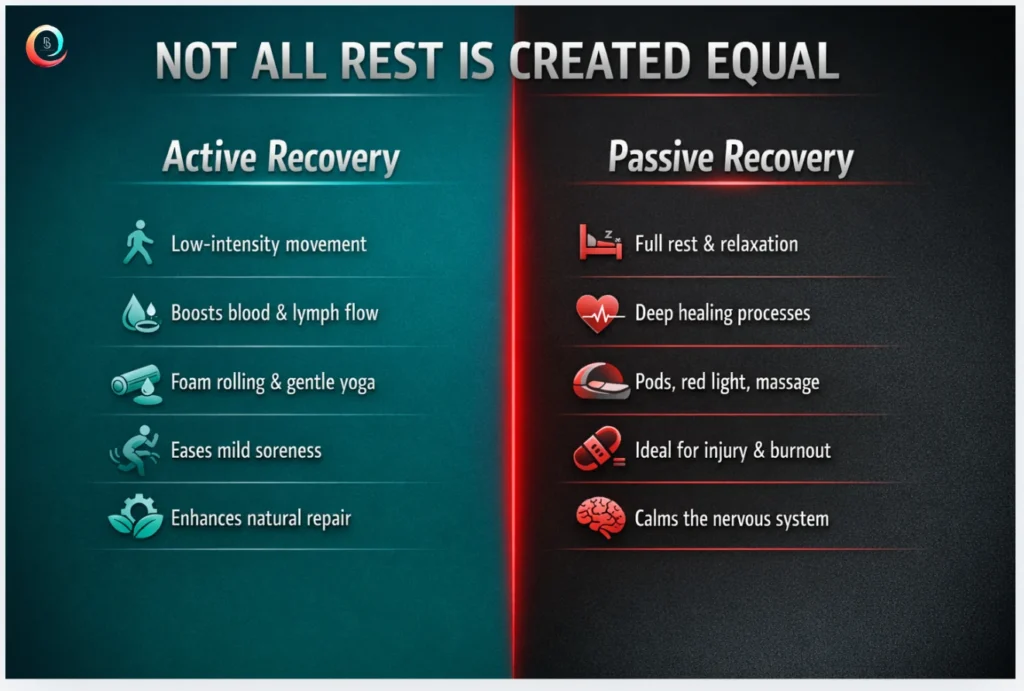 NOT ALL REST IS CREATED EQUAL

Active Recovery

Low-intensity movement

Boosts blood & lymph flow

Foam rolling & gentle yoga

Eases mild soreness

Enhances natural repair

Passive Recovery

Full rest & relaxation

Deep healing processes

Pods, red light, massage

Ideal for injury & burnout

Calms the nervous system